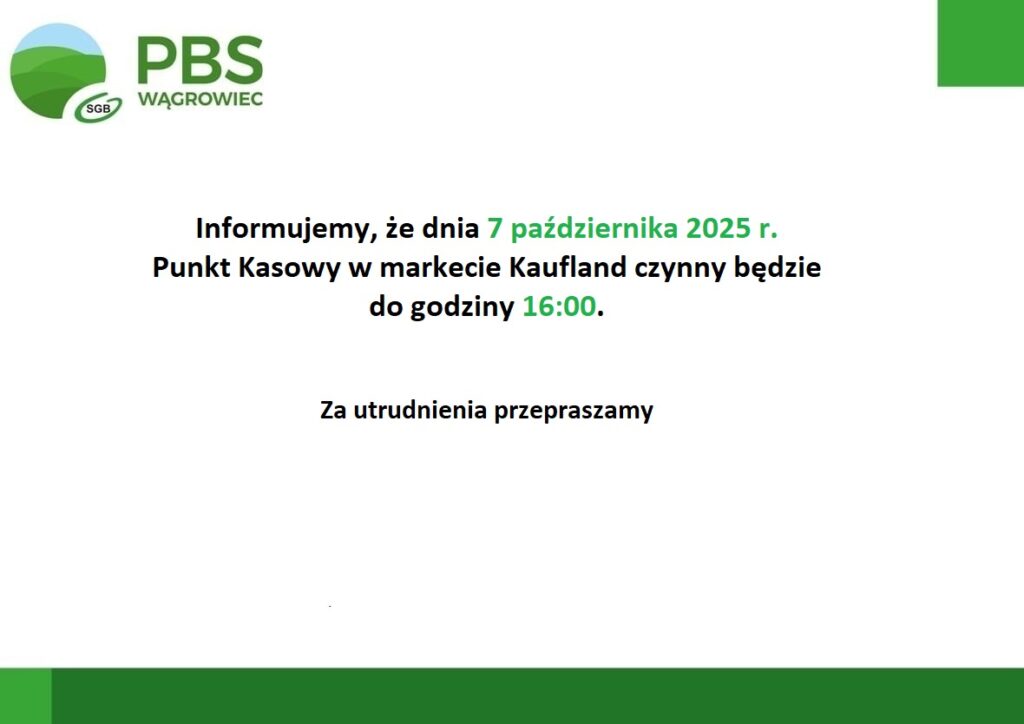 SGB

PBS
WĄGROWIEC

Informujemy, że dnia 7 października 2025 r.
Punkt Kasowy w markecie Kaufland czynny będzie
do godziny 16:00.

Za utrudnienia przepraszamy